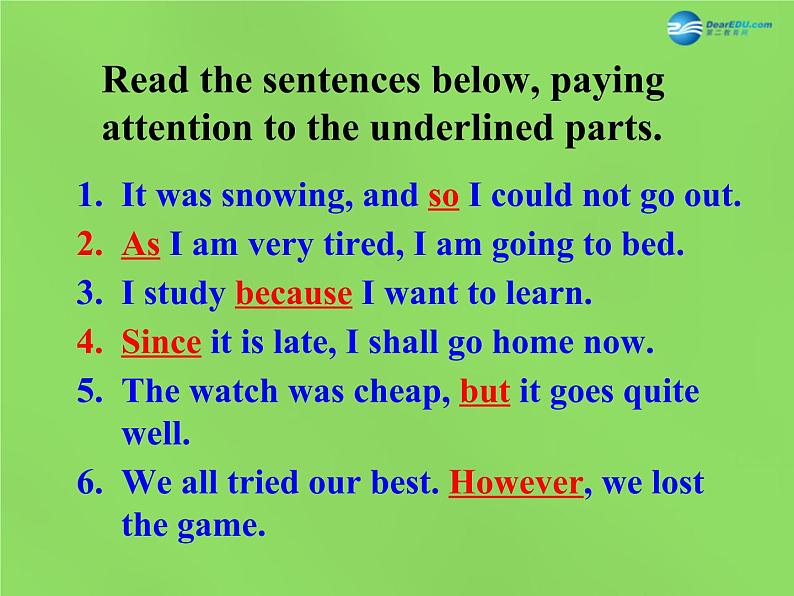 DearEDU.com
第二教育网

Read the sentences below, paying attention to the underlined parts.

1. It was snowing, and so I could not go out.
2. As I am very tired, I am going to bed.
3. I study because I want to learn.
4. Since it is late, I shall go home now.
5. The watch was cheap, but it goes quite well.
6. We all tried our best. However, we lost the game.